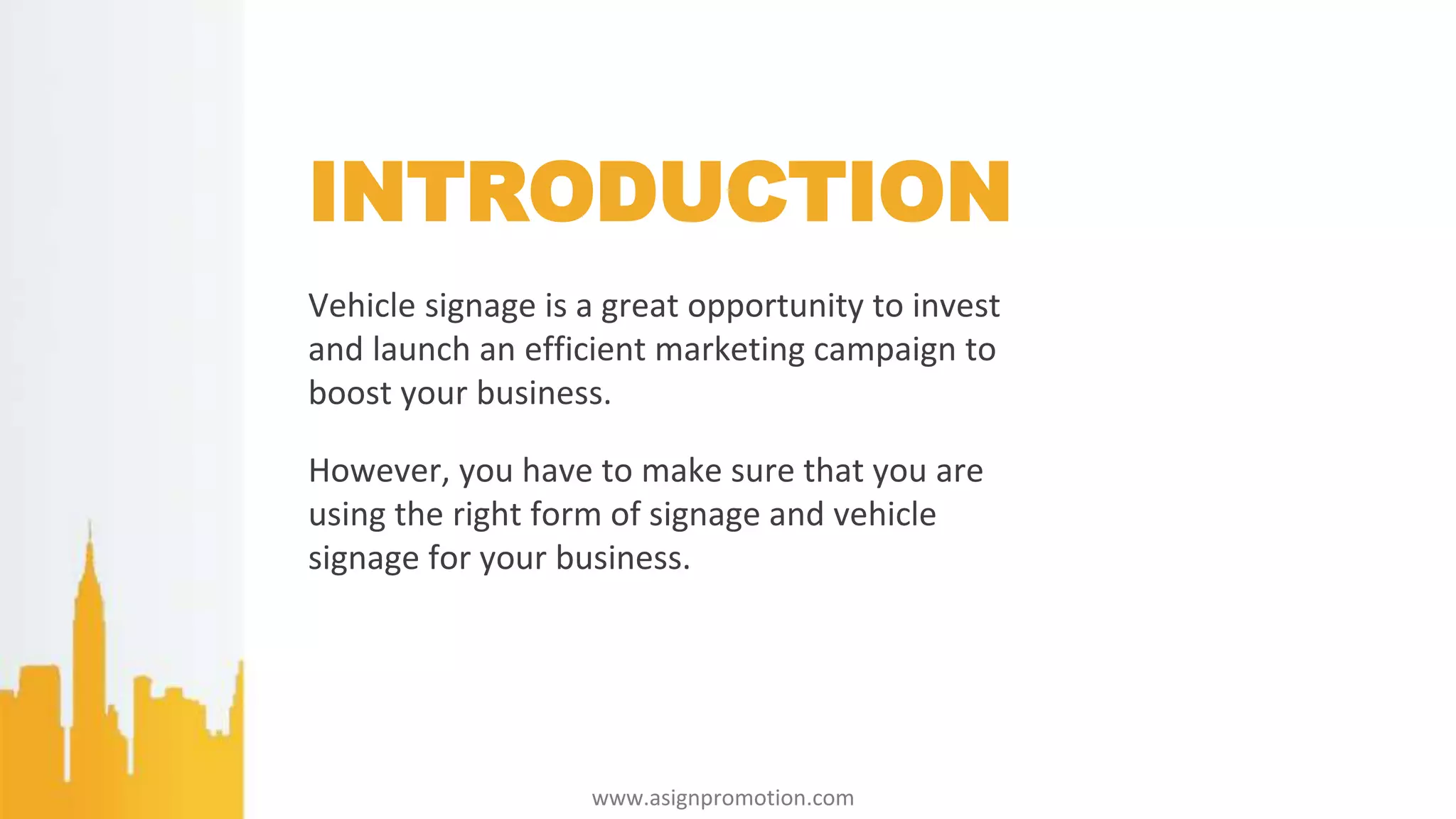 INTRODUCTION

Vehicle signage is a great opportunity to invest and launch an efficient marketing campaign to boost your business.

However, you have to make sure that you are using the right form of signage and vehicle signage for your business.

www.asignpromotion.com